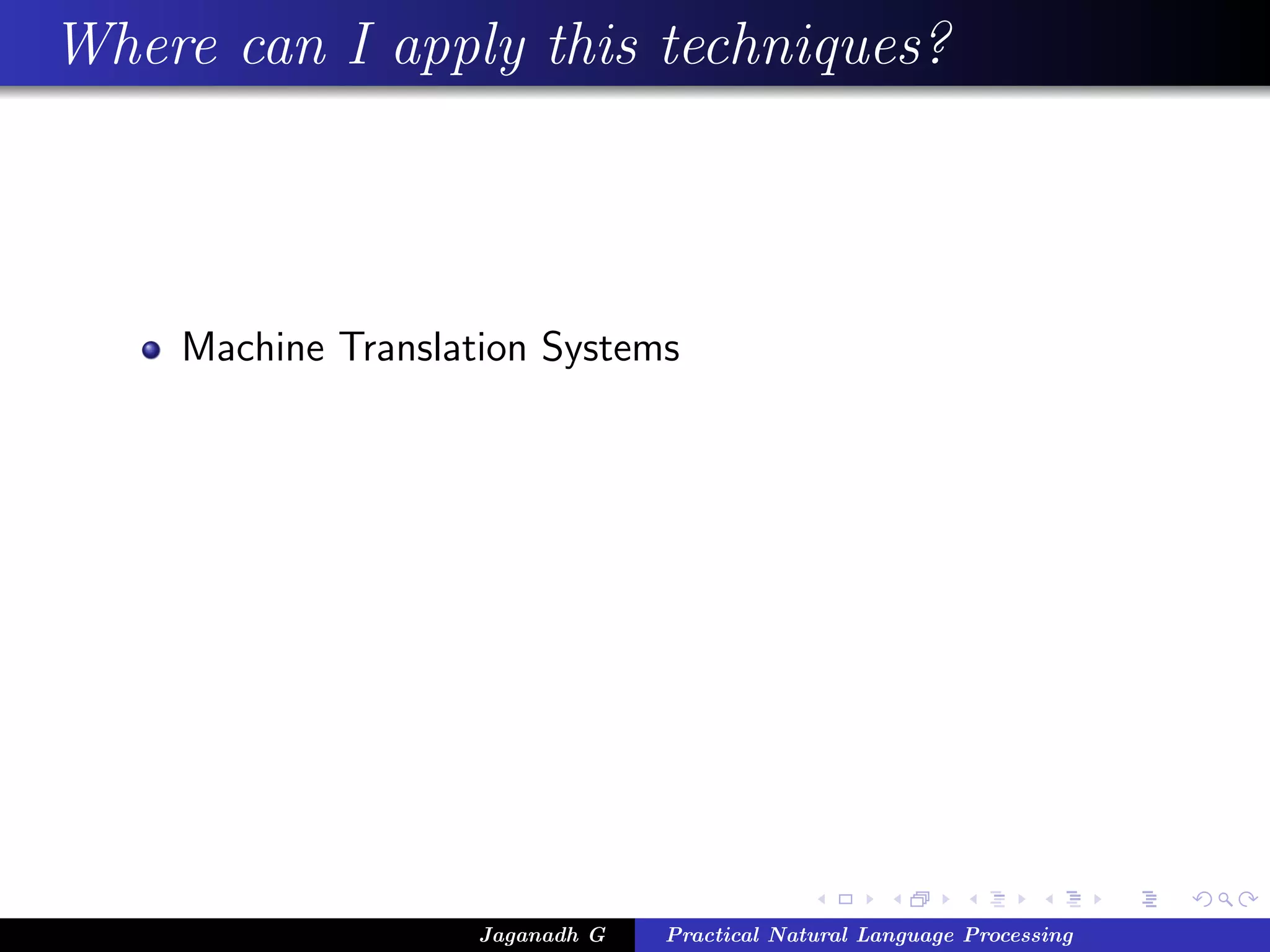 Where can I apply this techniques?

Machine Translation Systems

Jaganadh G Practical Natural Language Processing